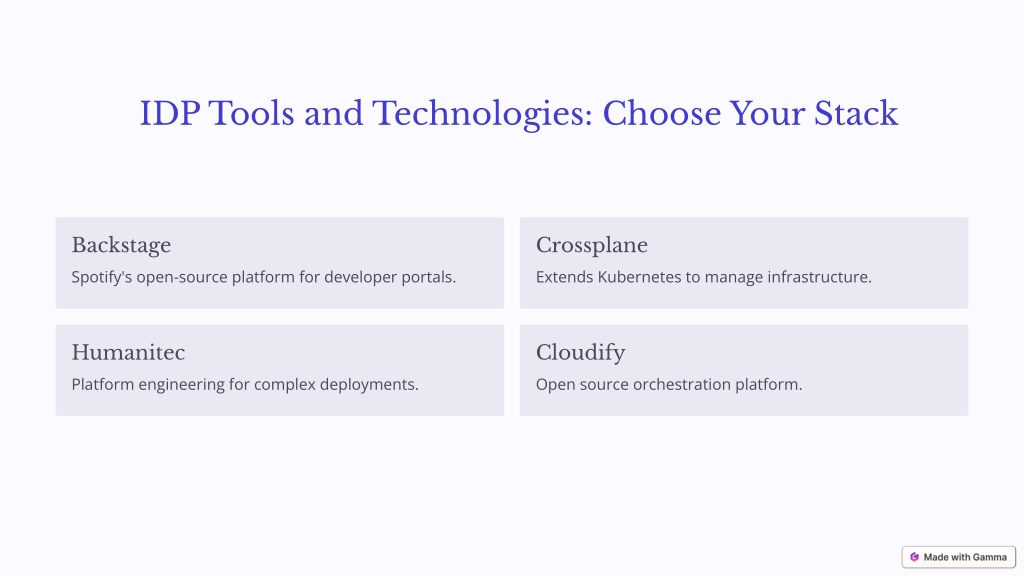 IDP Tools and Technologies: Choose Your Stack

Backstage

Spotify's open-source platform for developer portals.

Crossplane

Extends Kubernetes to manage infrastructure.

Humanitec

Platform engineering for complex deployments.

Cloudify

Open source orchestration platform.

Made with Gamma